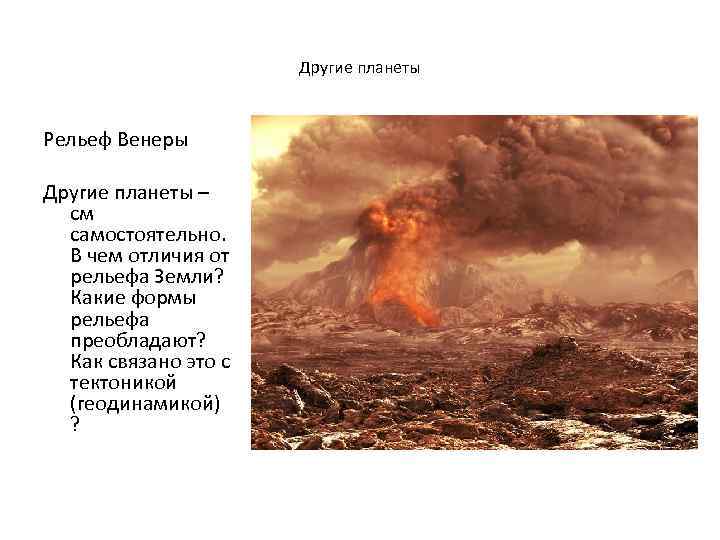 Другие планеты

Рельеф Венеры

Другие планеты – см самостоятельно. В чем отличия от рельефа Земли? Какие формы рельефа преобладают? Как связано это с тектоникой (геодинамикой) ?